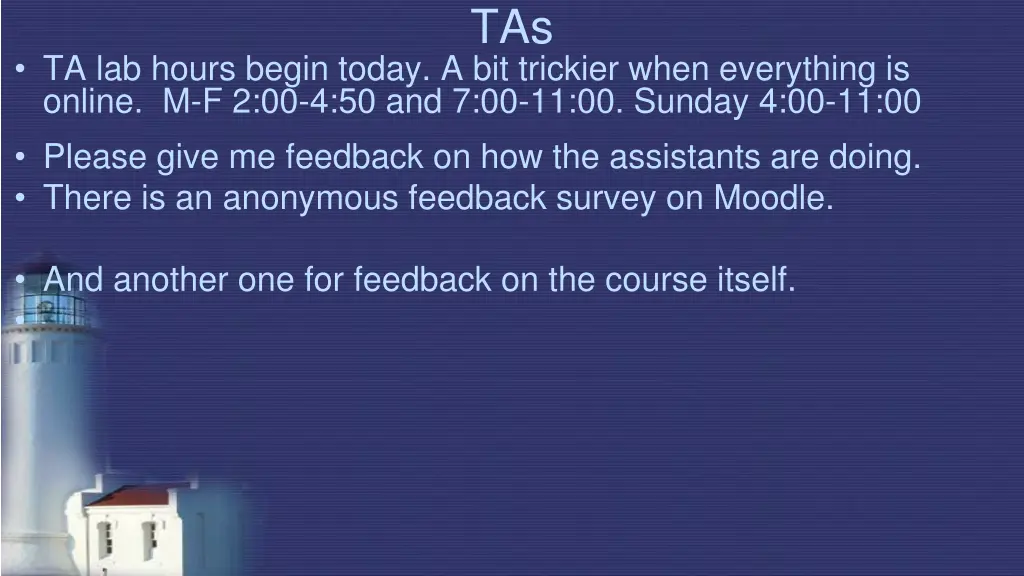 TAs

• TA lab hours begin today. A bit trickier when everything is online. M-F 2:00-4:50 and 7:00-11:00. Sunday 4:00-11:00
• Please give me feedback on how the assistants are doing.
• There is an anonymous feedback survey on Moodle.

• And another one for feedback on the course itself.